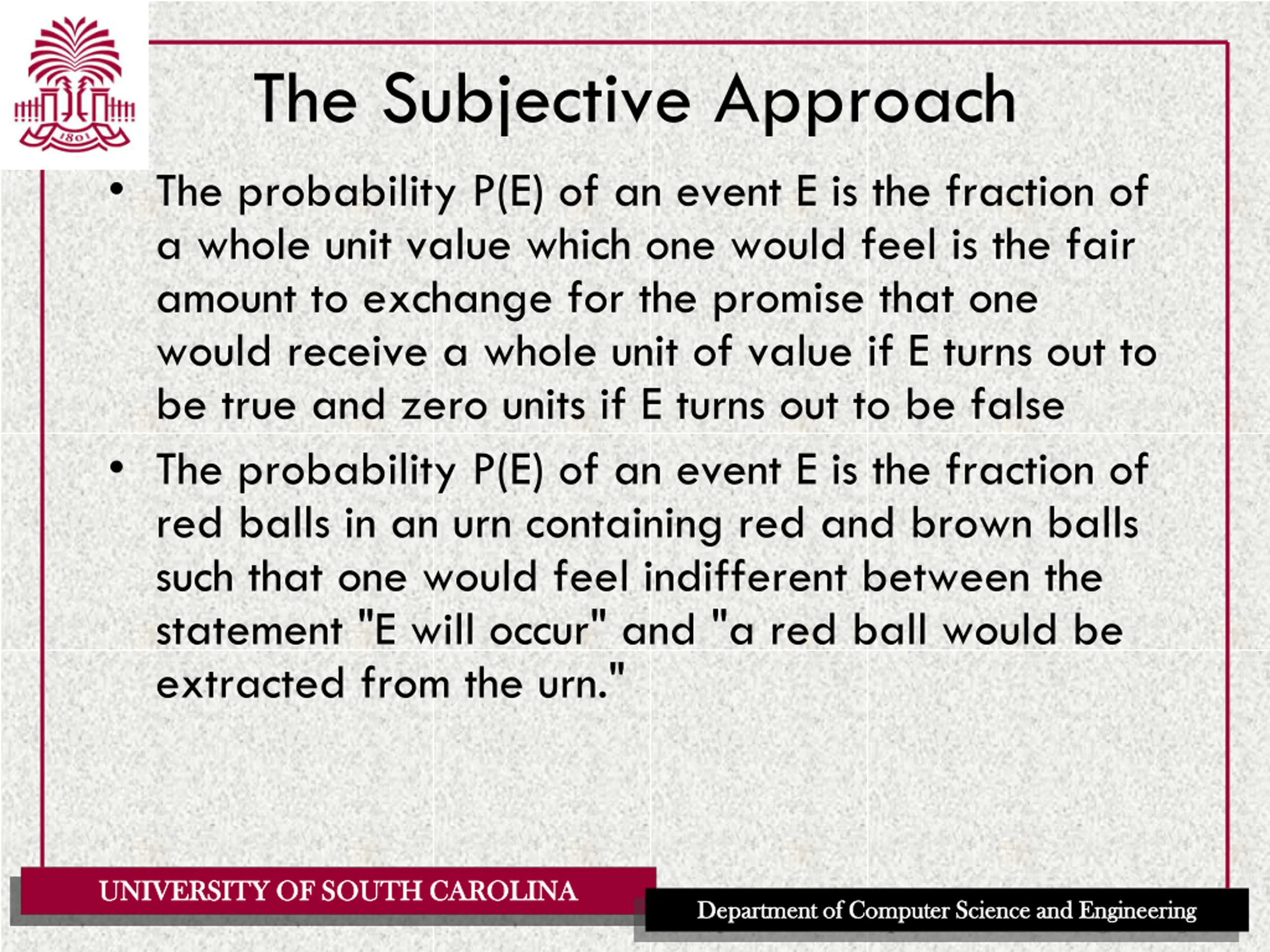 1801

The Subjective Approach

• The probability P(E) of an event E is the fraction of a whole unit value which one would feel is the fair amount to exchange for the promise that one would receive a whole unit of value if E turns out to be true and zero units if E turns out to be false

• The probability P(E) of an event E is the fraction of red balls in an urn containing red and brown balls such that one would feel indifferent between the statement "E will occur" and "a red ball would be extracted from the urn."

UNIVERSITY OF SOUTH CAROLINA

Department of Computer Science and Engineering